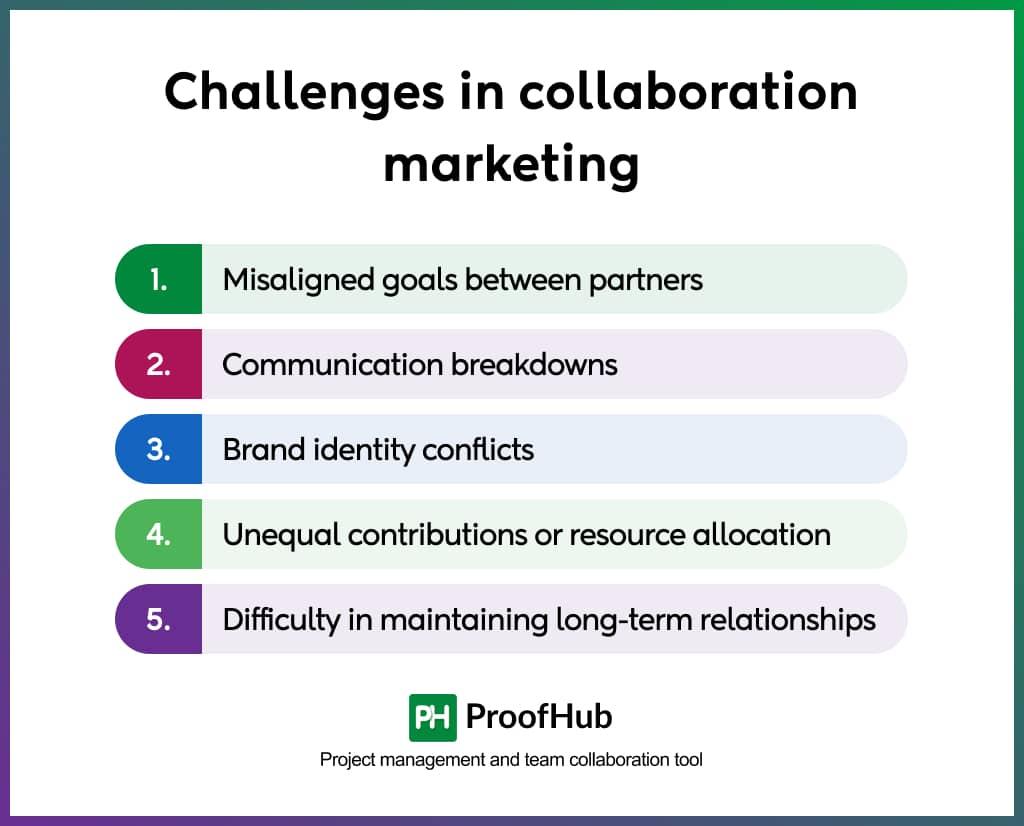 Challenges in collaboration marketing

1. Misaligned goals between partners

2. Communication breakdowns

3. Brand identity conflicts

4. Unequal contributions or resource allocation

5. Difficulty in maintaining long-term relationships

PH ProofHub

Project management and team collaboration tool